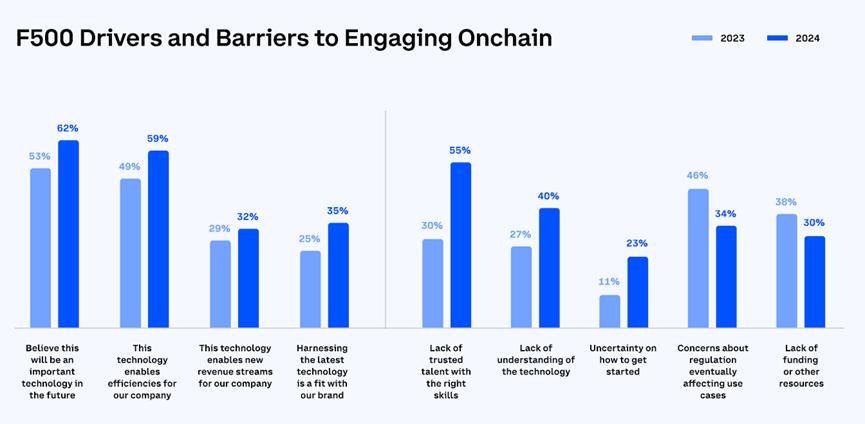 F500 Drivers and Barriers to Engaging Onchain

2023 2024

53% 62%
49% 59%
29% 32%
25% 35%
30% 55%
27% 40%
11% 23%
46% 34%
38% 30%

Believe this will be an important technology in the future

This technology enables efficiencies for our company

This technology enables new revenue streams for our company

Harnessing the latest technology is a fit with our brand

Lack of trusted talent with the right skills

Lack of understanding of the technology

Uncertainty on how to get started

Concerns about regulation eventually affecting use cases

Lack of funding or other resources